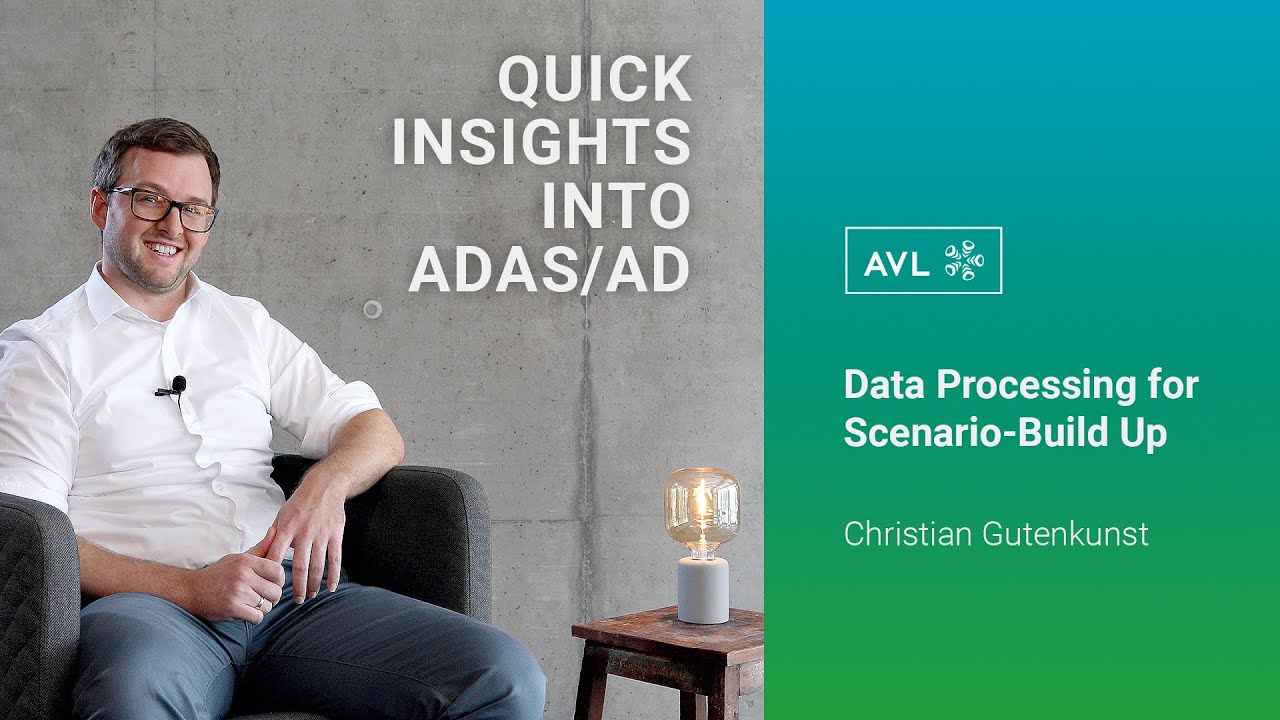 QUICK INSIGHTS INTO ADAS/AD

AVL

Data Processing for Scenario-Build Up

Christian Gutenkunst